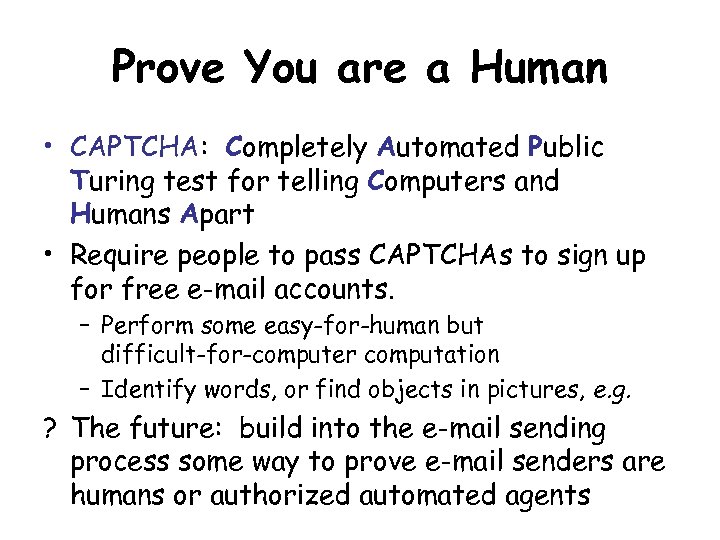 Prove You are a Human

• CAPTCHA: Completely Automated Public Turing test for telling Computers and Humans Apart

• Require people to pass CAPTCHAs to sign up for free e-mail accounts.
– Perform some easy-for-human but difficult-for-computer computation
– Identify words, or find objects in pictures, e.g.

? The future: build into the e-mail sending process some way to prove e-mail senders are humans or authorized automated agents